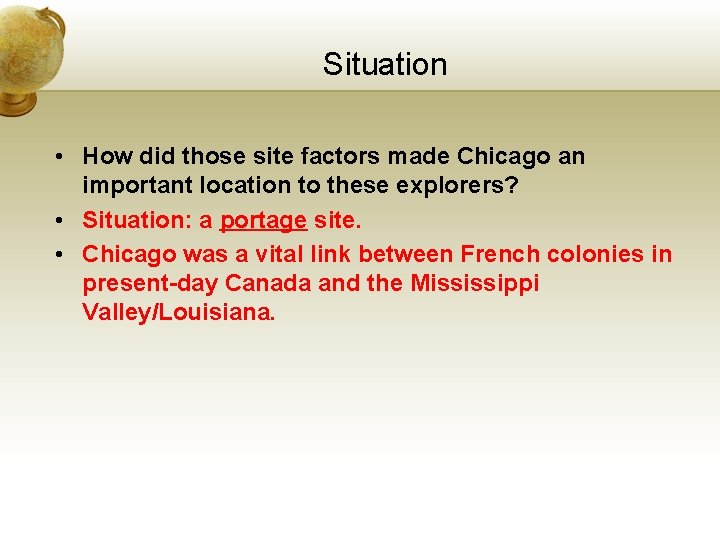 Situation

• How did those site factors made Chicago an important location to these explorers?
• Situation: a portage site.
• Chicago was a vital link between French colonies in present-day Canada and the Mississippi Valley/Louisiana.